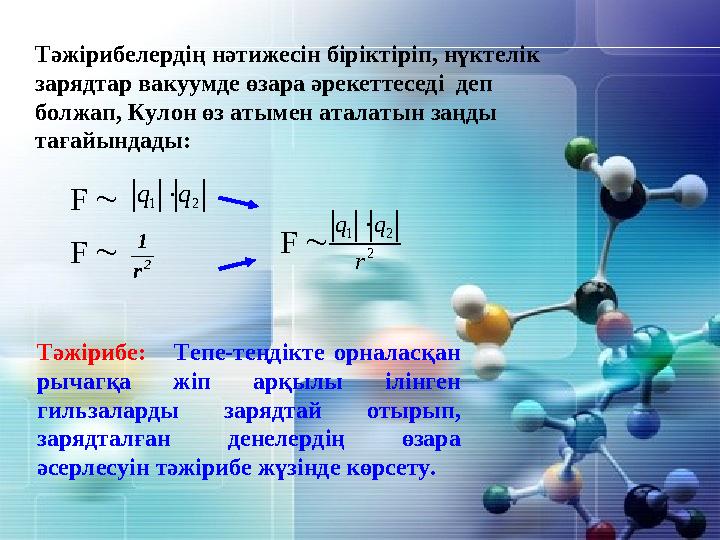 Тәжірибелердің нәтижесін біріктіріп, нүктелік зарядтар вакуумде өзара әрекеттеседі деп болжап, Кулон өз атымен аталатын заңды тағайындады:

$F \sim |q_1| \cdot |q_2|$

$F \sim \frac{1}{r^2}$

$F \sim \frac{|q_1| \cdot |q_2|}{r^2}$

Тәжірибе: Тепе-теңдікте орналасқан рычагқа жіп арқылы ілінген гильзаларды зарядтай отырып, зарядталған денелердің өзара әсерлесуін тәжірибе жүзінде көрсету.